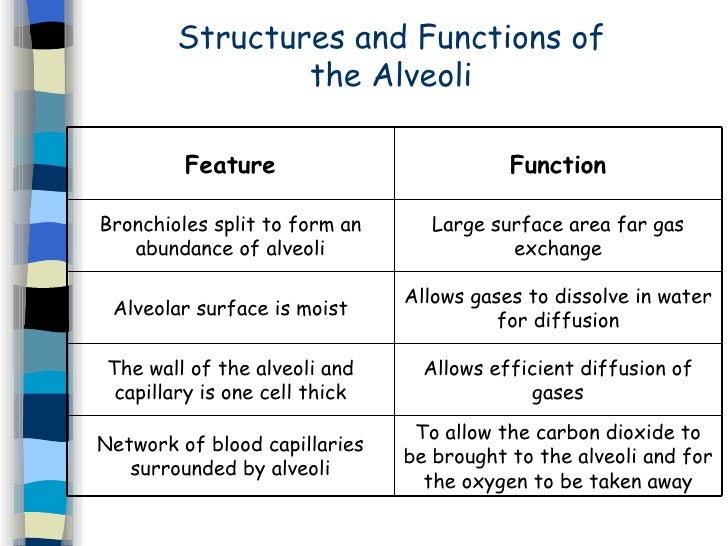 Structures and Functions of the Alveoli

| Feature | Function |
|---|---|
| Bronchioles split to form an abundance of alveoli | Large surface area far gas exchange |
| Alveolar surface is moist | Allows gases to dissolve in water for diffusion |
| The wall of the alveoli and capillary is one cell thick | Allows efficient diffusion of gases |
| Network of blood capillaries surrounded by alveoli | To allow the carbon dioxide to be brought to the alveoli and for the oxygen to be taken away |